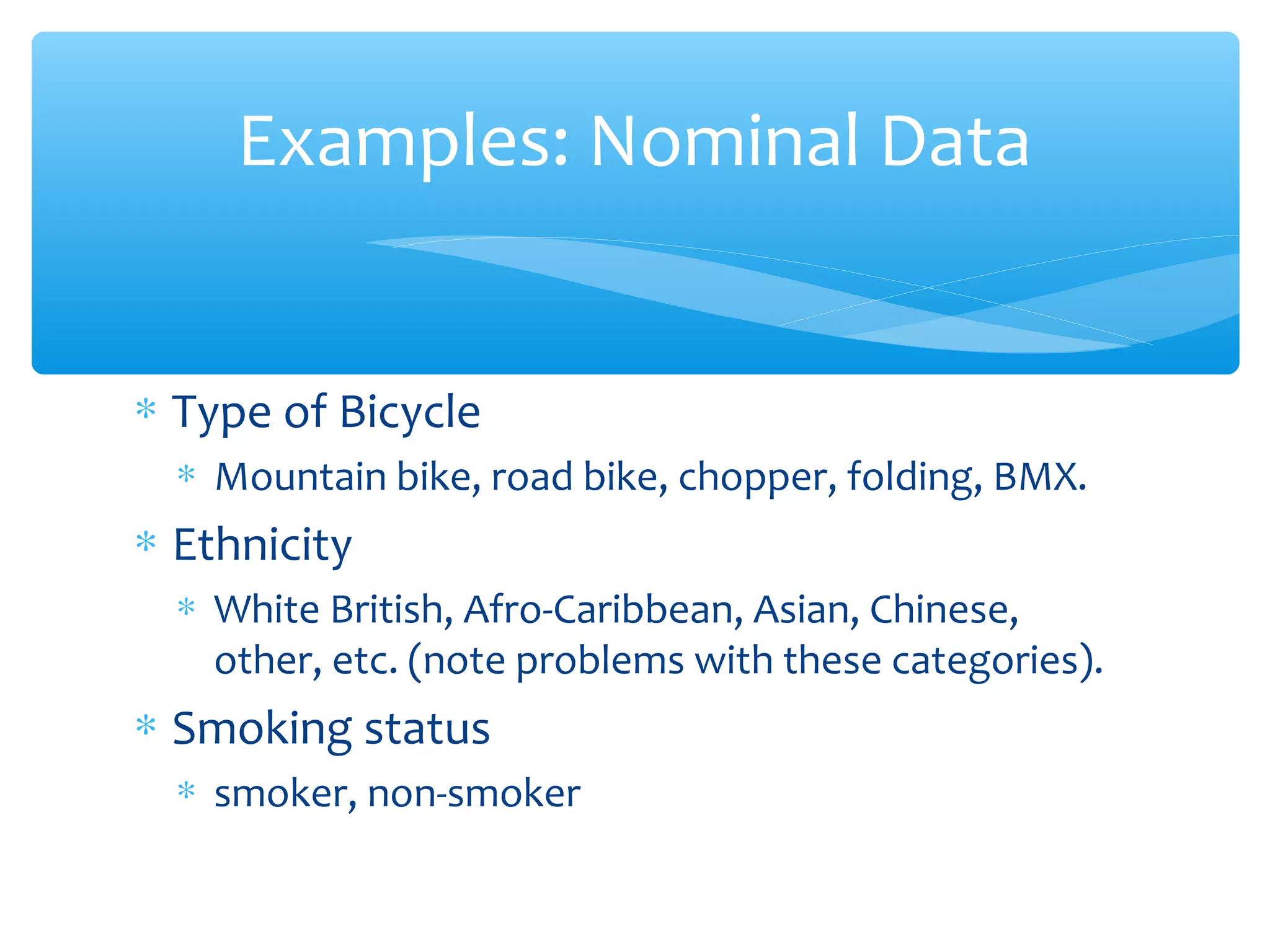 Examples: Nominal Data

* Type of Bicycle
  * Mountain bike, road bike, chopper, folding, BMX.
* Ethnicity
  * White British, Afro-Caribbean, Asian, Chinese, other, etc. (note problems with these categories).
* Smoking status
  * smoker, non-smoker